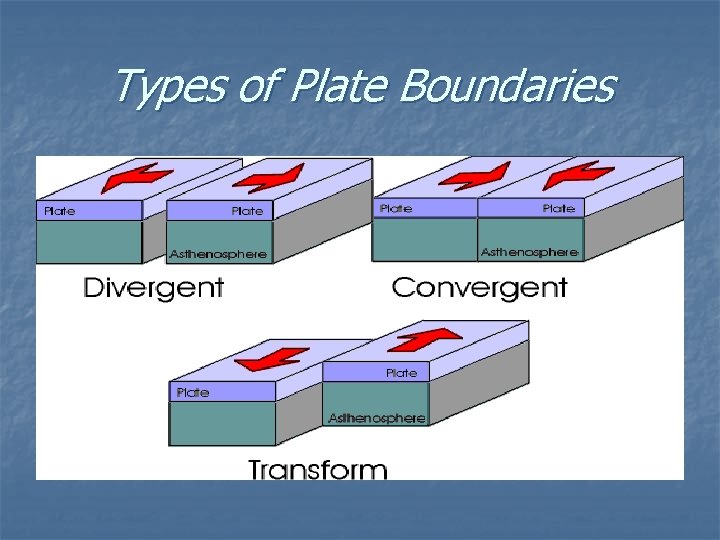 Types of Plate Boundaries

Plate

Plate

Asthenosphere

Divergent

Plate

Plate

Asthenosphere

Convergent

Plate

Plate

Asthenosphere

Transform